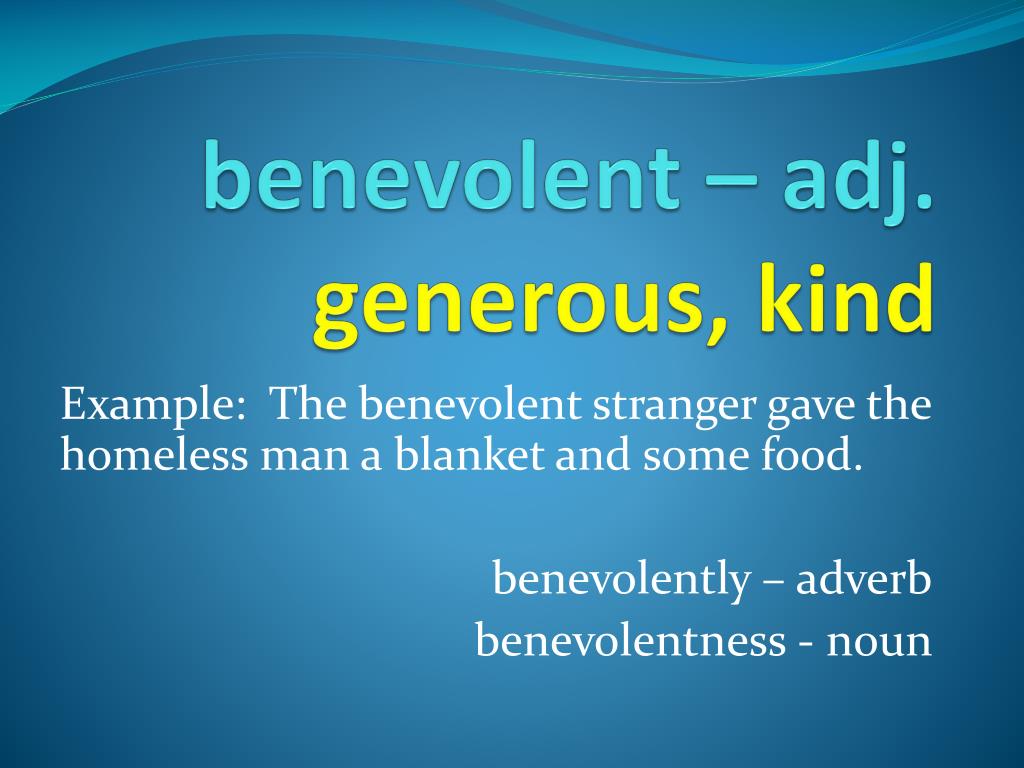 benevolent – adj.
generous, kind

Example: The benevolent stranger gave the homeless man a blanket and some food.

benevolently – adverb
benevolentness - noun